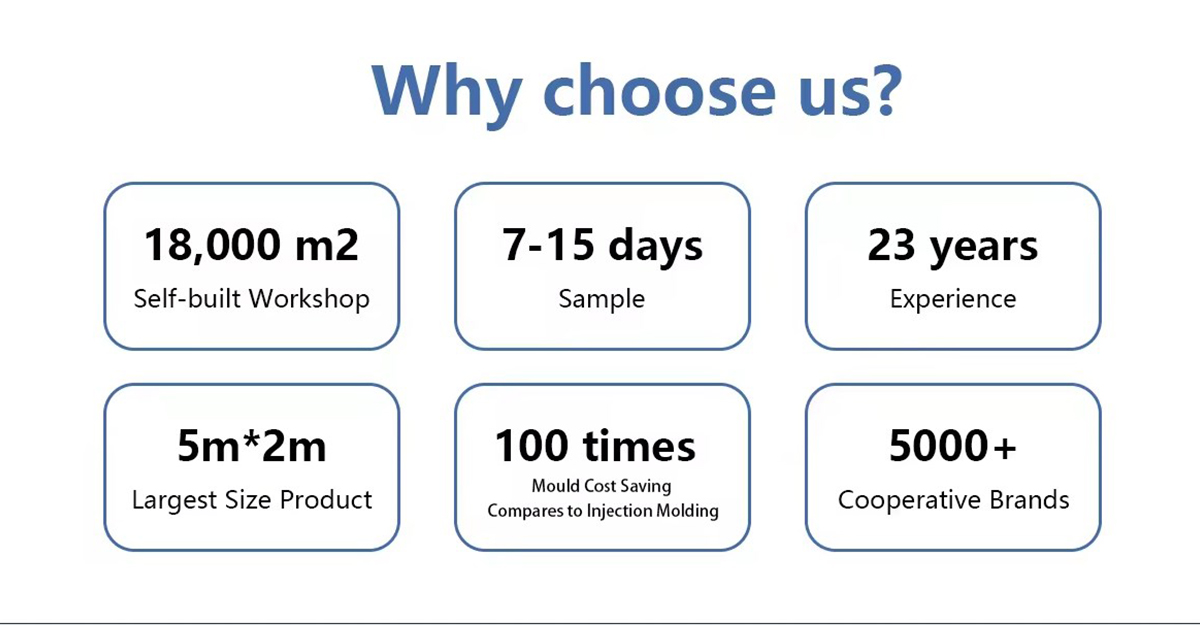 Why choose us?

18,000 m2
Self-built Workshop

7-15 days
Sample

23 years
Experience

5m*2m
Largest Size Product

100 times
Mould Cost Saving
Compares to Injection Molding

5000+
Cooperative Brands